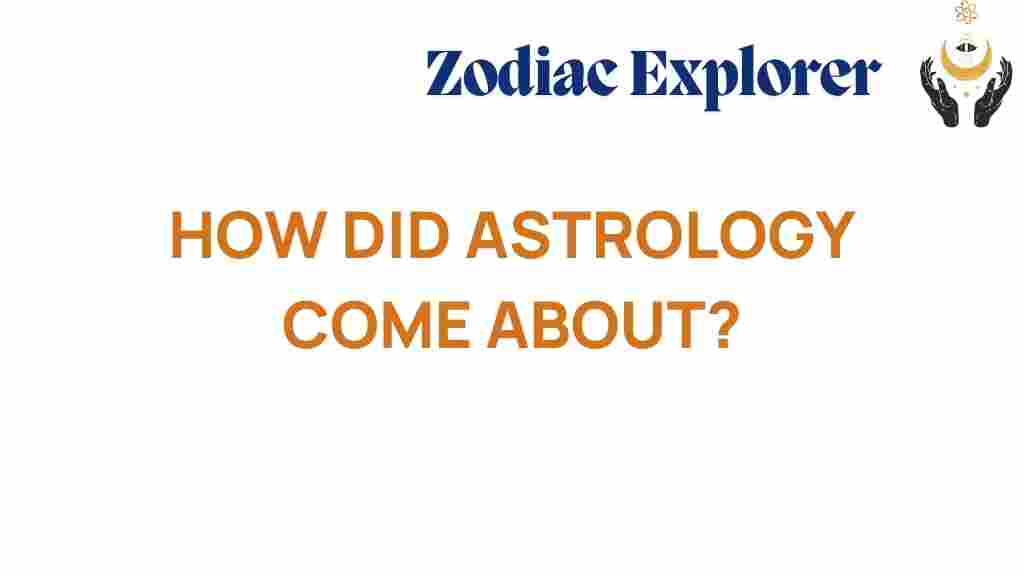 Zodiac Explorer

HOW DID ASTROLOGY COME ABOUT?